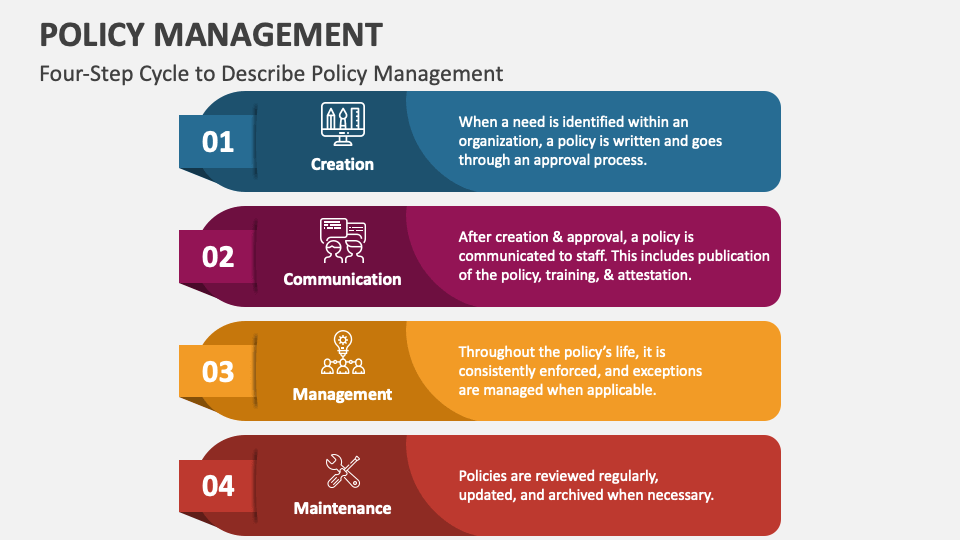 POLICY MANAGEMENT

Four-Step Cycle to Describe Policy Management

01

Creation

When a need is identified within an organization, a policy is written and goes through an approval process.

02

Communication

After creation & approval, a policy is communicated to staff. This includes publication of the policy, training, & attestation.

03

Management

Throughout the policy's life, it is consistently enforced, and exceptions are managed when applicable.

04

Maintenance

Policies are reviewed regularly, updated, and archived when necessary.